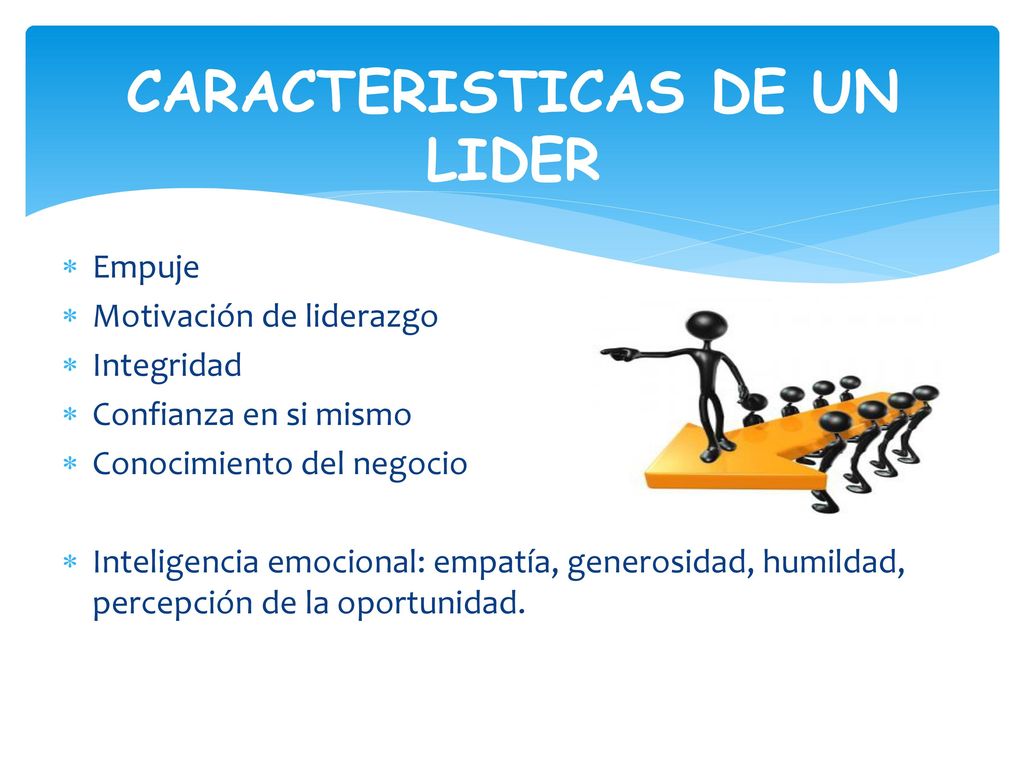 CARACTERISTICAS DE UN LIDER

* Empuje
* Motivación de liderazgo
* Integridad
* Confianza en si mismo
* Conocimiento del negocio

* Inteligencia emocional: empatía, generosidad, humildad, percepción de la oportunidad.